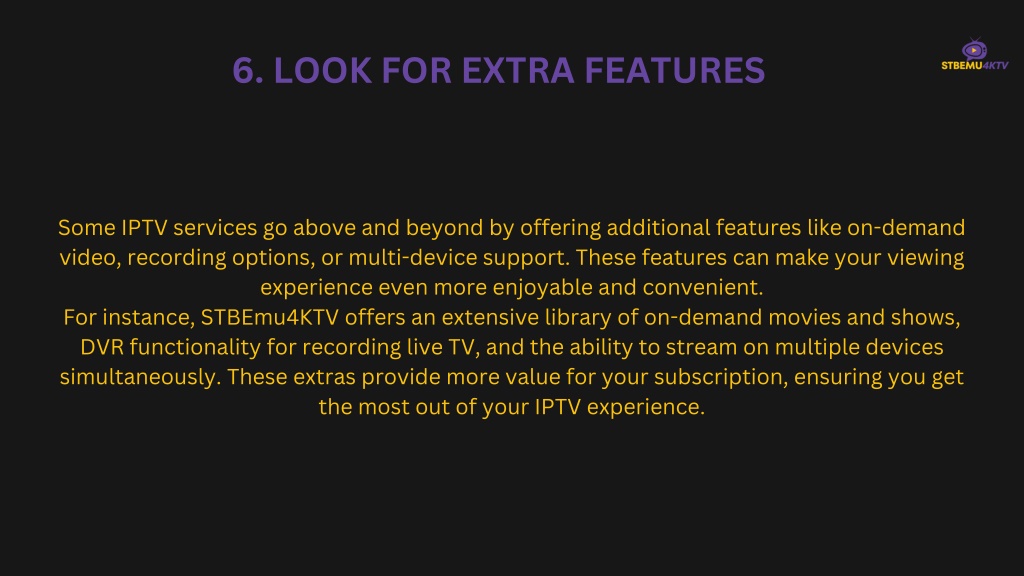 6. LOOK FOR EXTRA FEATURES

STBEMU4KTV

Some IPTV services go above and beyond by offering additional features like on-demand video, recording options, or multi-device support. These features can make your viewing experience even more enjoyable and convenient.
For instance, STBEmu4KTV offers an extensive library of on-demand movies and shows, DVR functionality for recording live TV, and the ability to stream on multiple devices simultaneously. These extras provide more value for your subscription, ensuring you get the most out of your IPTV experience.